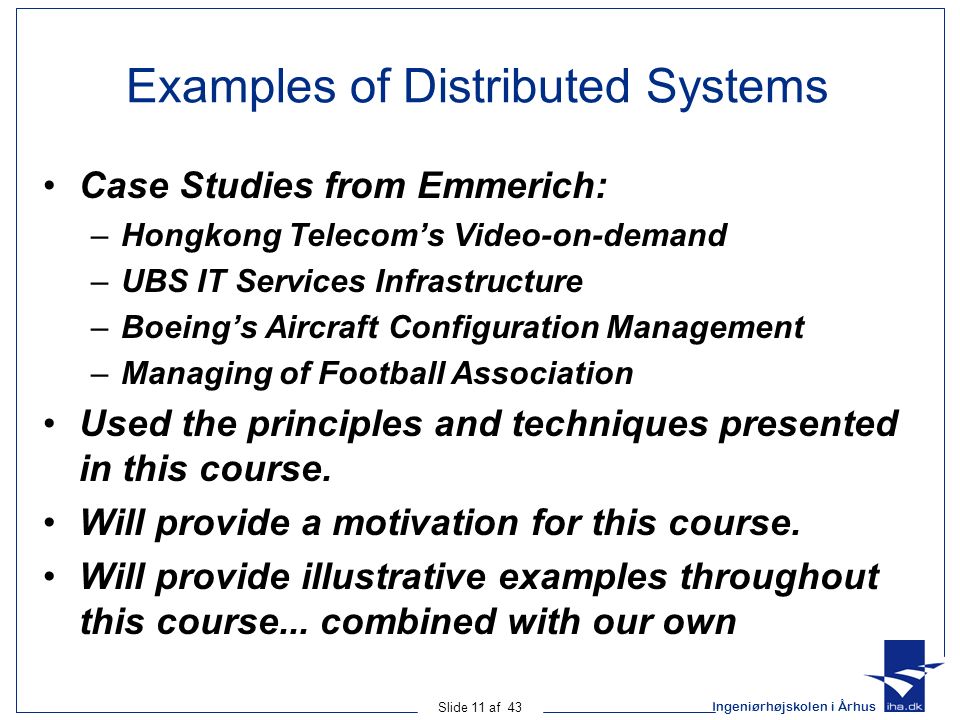 Examples of Distributed Systems

• Case Studies from Emmerich:
– Hongkong Telecom's Video-on-demand
– UBS IT Services Infrastructure
– Boeing's Aircraft Configuration Management
– Managing of Football Association

• Used the principles and techniques presented in this course.

• Will provide a motivation for this course.

• Will provide illustrative examples throughout this course... combined with our own

Slide 11 af 43

Ingeniørhøjskolen i Århus

iha.dk